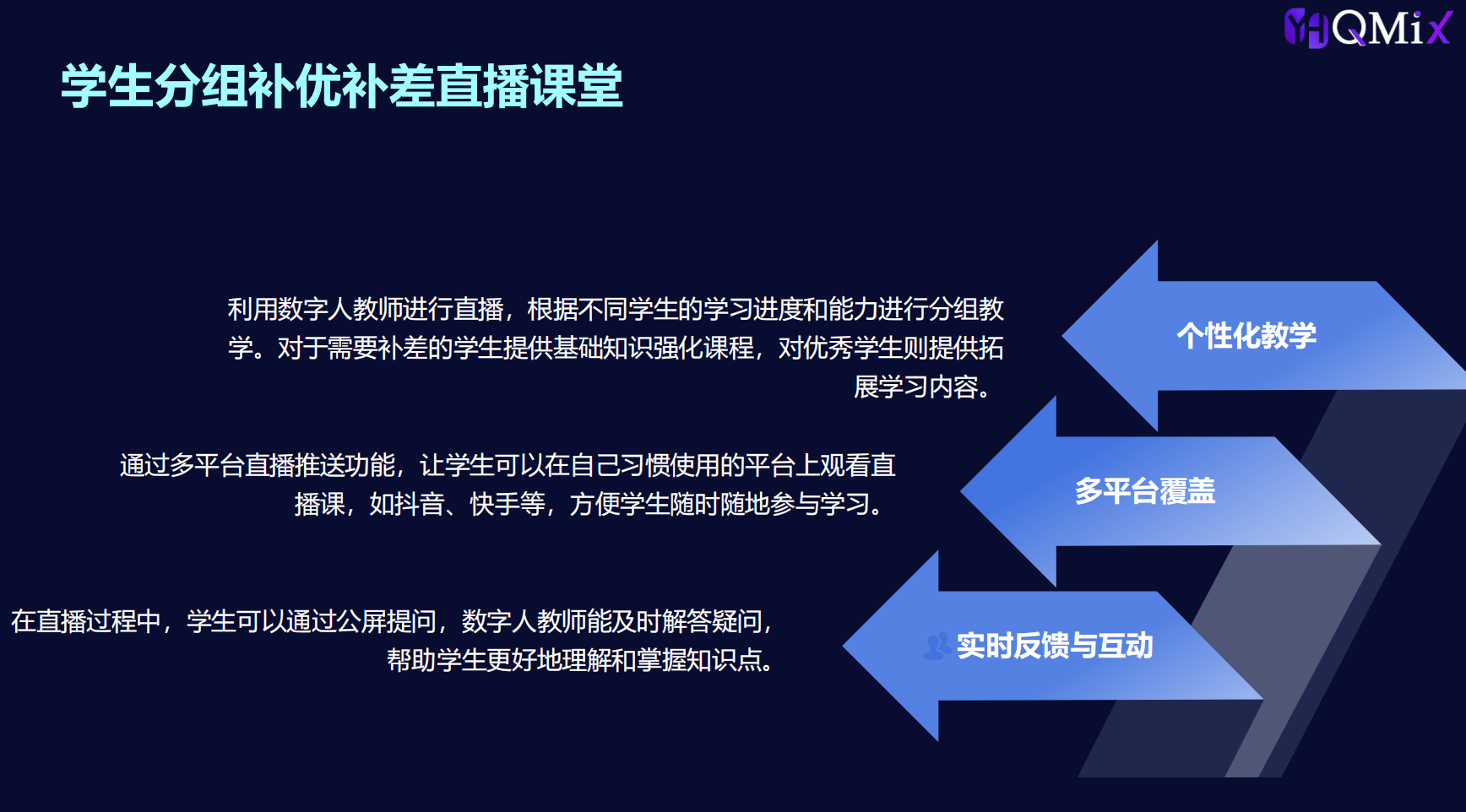 QMix

学生分组补优补差直播课堂

利用数字人教师进行直播，根据不同学生的学习进度和能力进行分组教学。对于需要补差的学生提供基础知识强化课程，对优秀学生则提供拓展学习内容。

个性化教学

通过多平台直播推送功能，让学生可以在自己习惯使用的平台上观看直播课，如抖音、快手等，方便学生随时随地参与学习。

多平台覆盖

在直播过程中，学生可以通过公屏提问，数字人教师能及时解答疑问，帮助学生更好地理解和掌握知识点。

实时反馈与互动